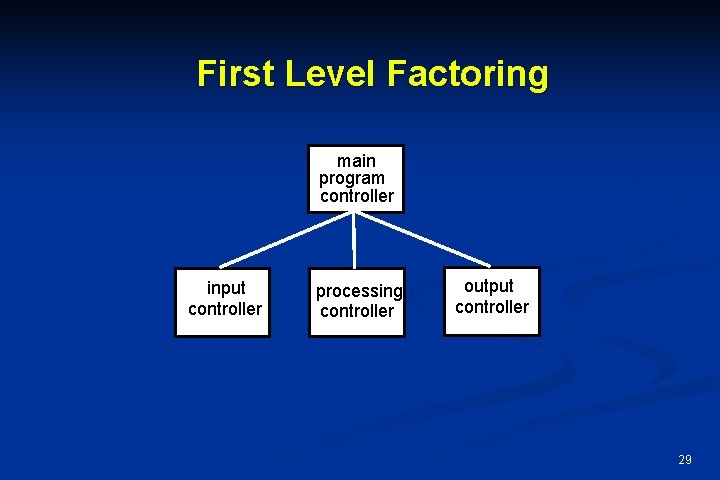 First Level Factoring

main
program
controller

input
controller

processing
controller

output
controller

29